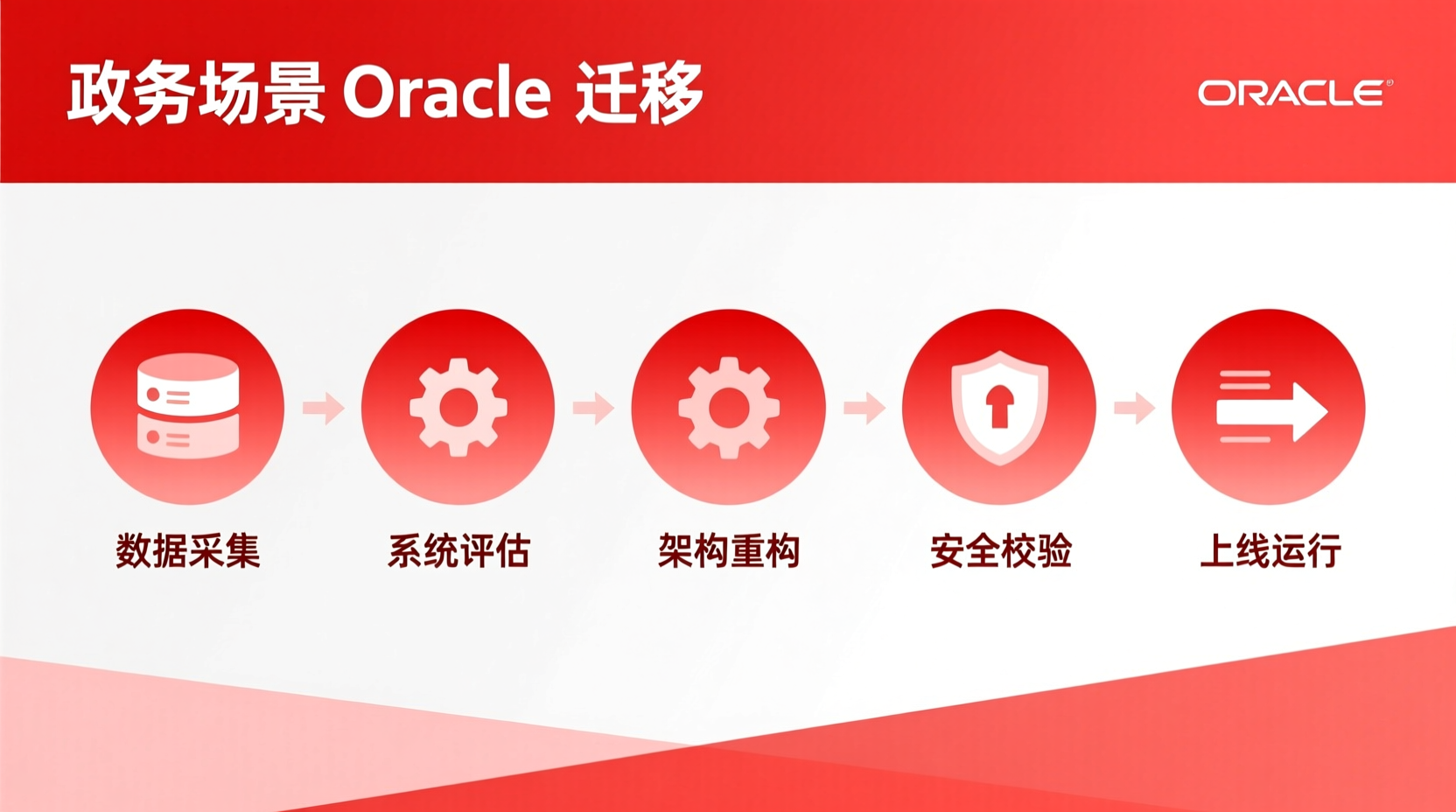 政务场景 Oracle 迁移

ORACLE

数据采集

系统评估

架构重构

安全校验

上线运行